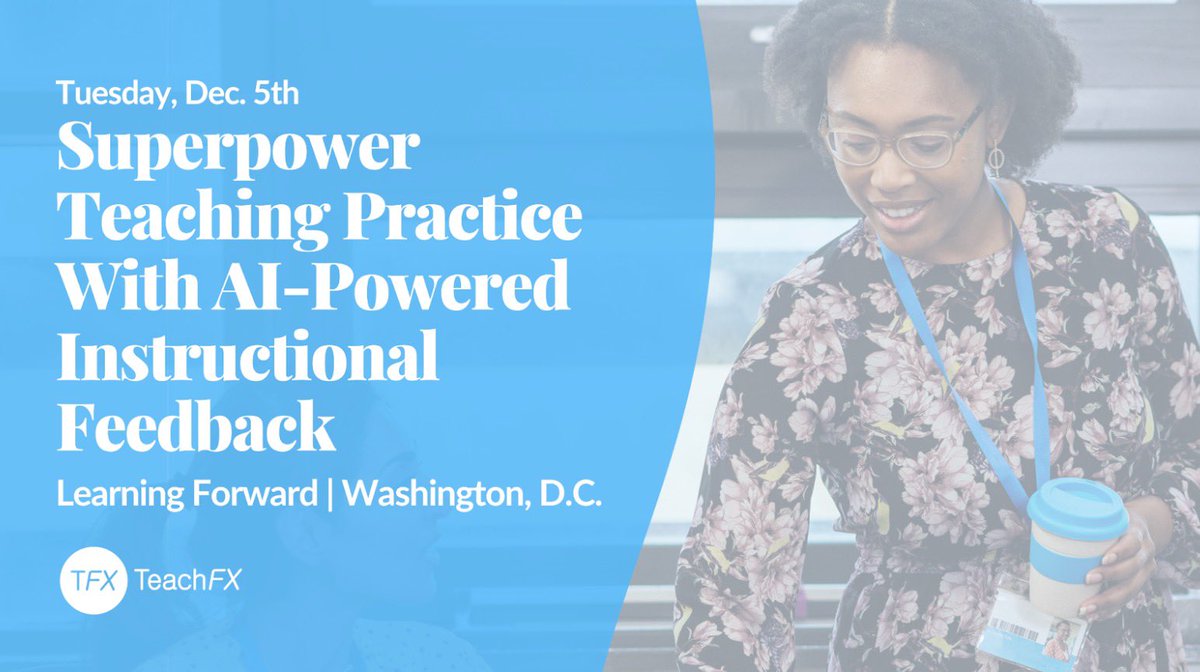 Tuesday, Dec. 5th

Superpower Teaching Practice With AI-Powered Instructional Feedback

Learning Forward | Washington, D.C.

TFX TeachFX